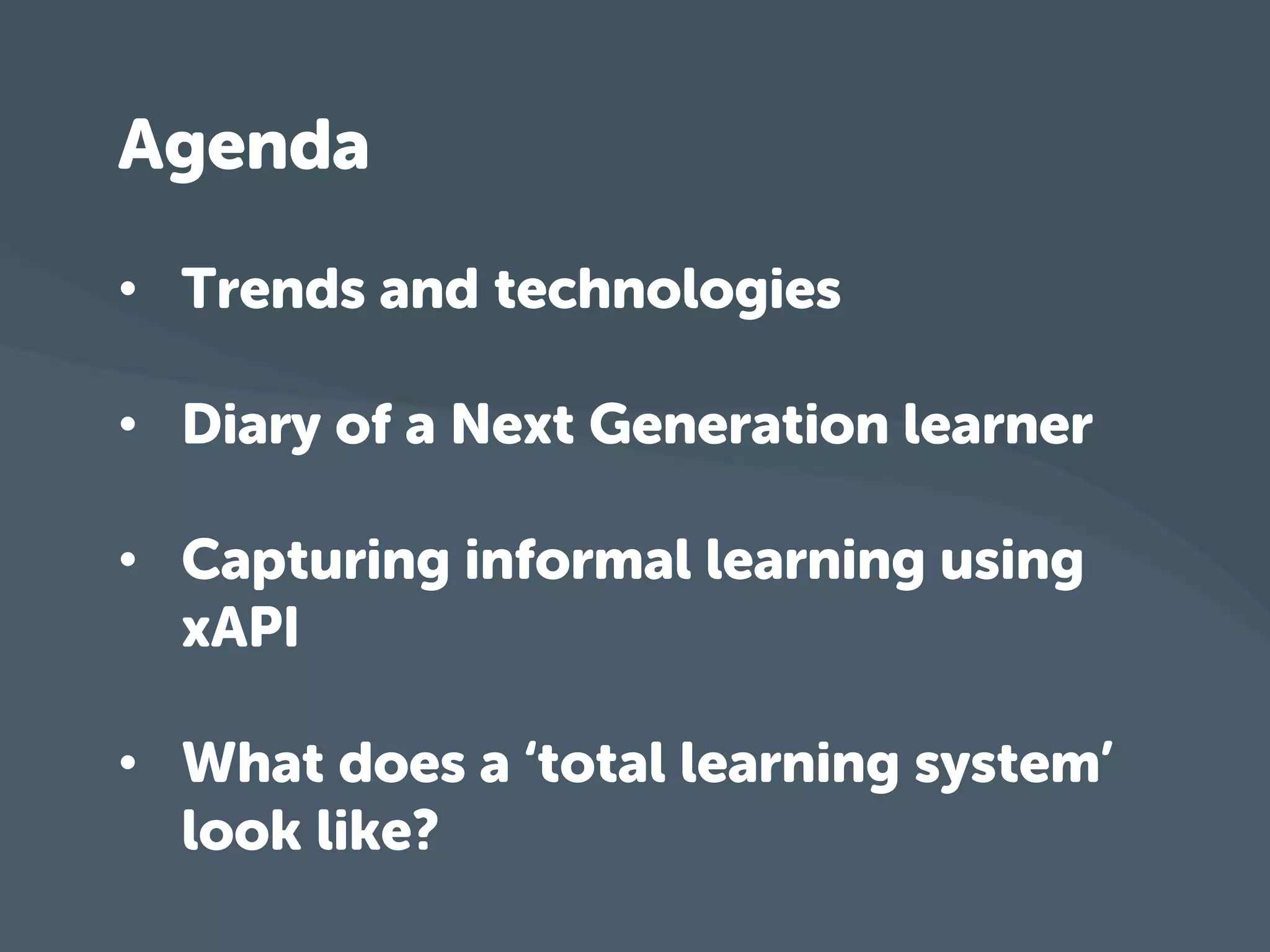 Agenda

• Trends and technologies

• Diary of a Next Generation learner

• Capturing informal learning using xAPI

• What does a ‘total learning system’ look like?